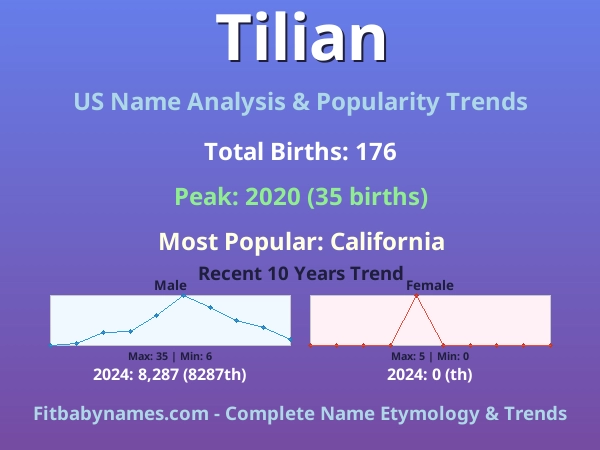 Tilian

US Name Analysis & Popularity Trends

Total Births: 176

Peak: 2020 (35 births)

Most Popular: California

Recent 10 Years Trend

Male

Max: 35 | Min: 6

2024: 8,287 (8287th)

Female

Max: 5 | Min: 0

2024: 0 (th)

Fitbabynames.com - Complete Name Etymology & Trends